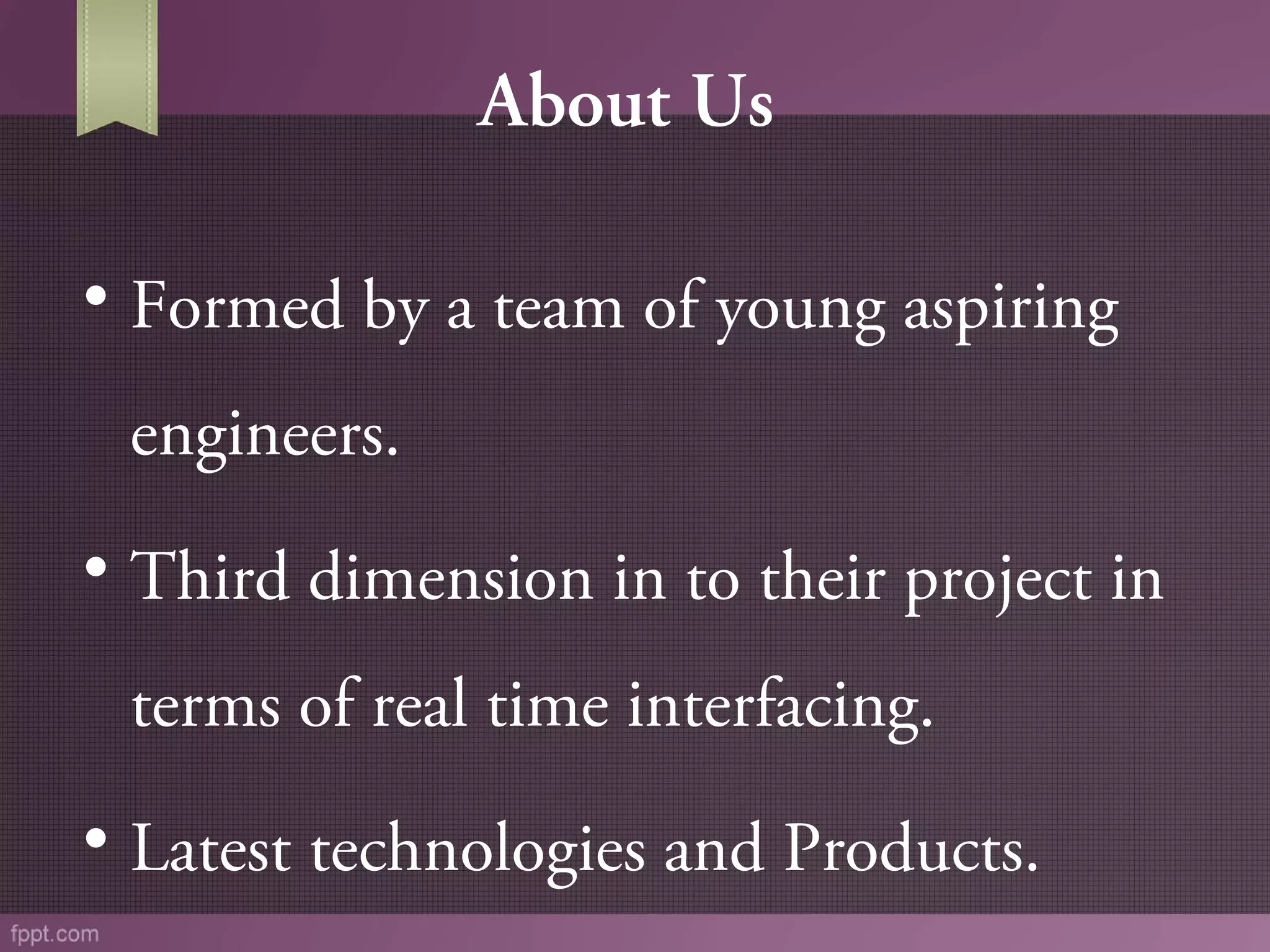 About Us

• Formed by a team of young aspiring engineers.

• Third dimension in to their project in terms of real time interfacing.

• Latest technologies and Products.

fppt.com